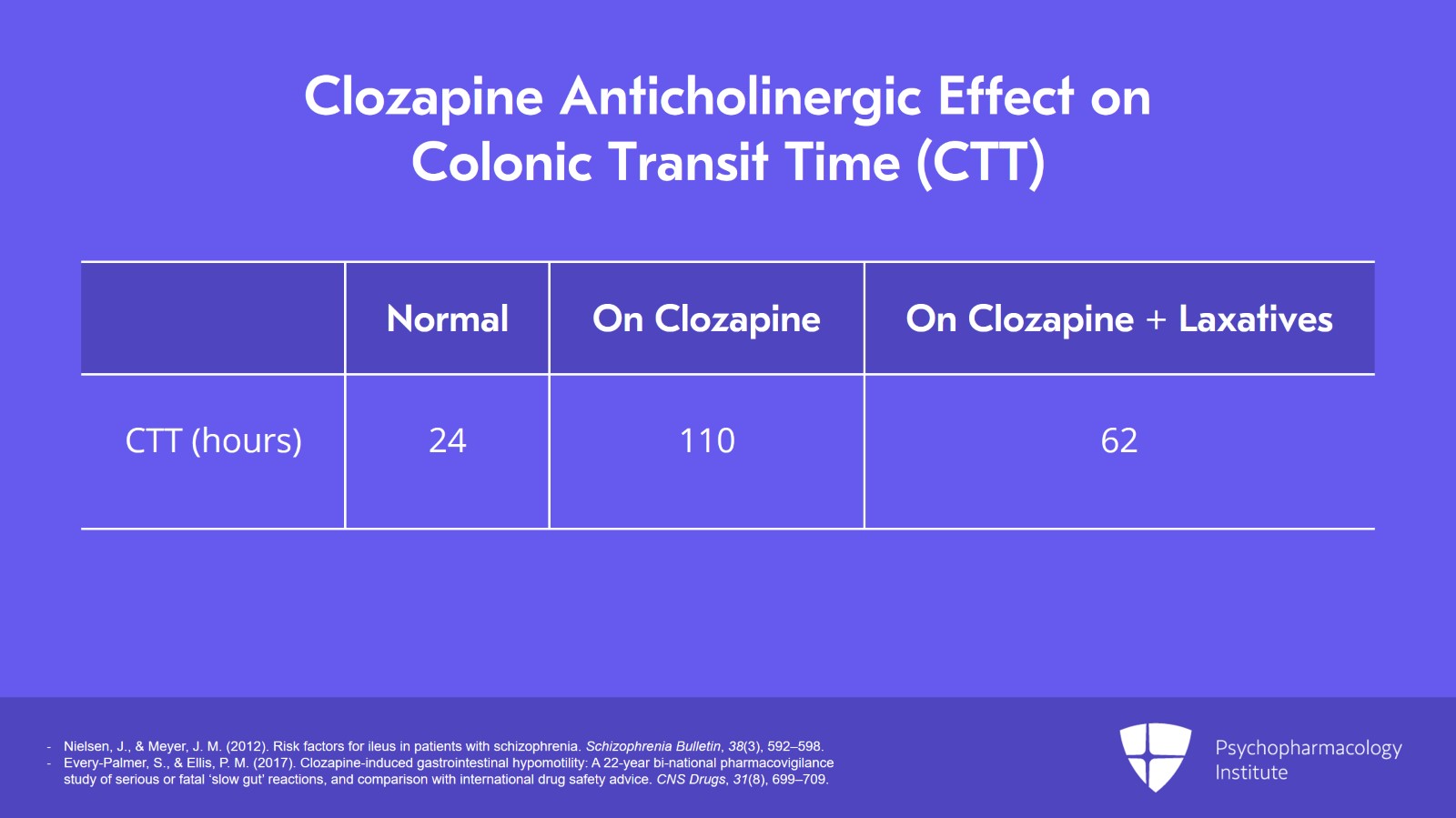 Clozapine Anticholinergic Effect on Colonic Transit Time (CTT)

|  | Normal | On Clozapine | On Clozapine + Laxatives |
|---|---|---|---|
| CTT (hours) | 24 | 110 | 62 |

- Nielsen, J., & Meyer, J. M. (2012). Risk factors for ileus in patients with schizophrenia. Schizophrenia Bulletin, 38(3), 592–598.
- Every-Palmer, S., & Ellis, P. M. (2017). Clozapine-induced gastrointestinal hypomotility: A 22-year bi-national pharmacovigilance study of serious or fatal 'slow gut' reactions, and comparison with international drug safety advice. CNS Drugs, 31(8), 699–709.

Psychopharmacology Institute